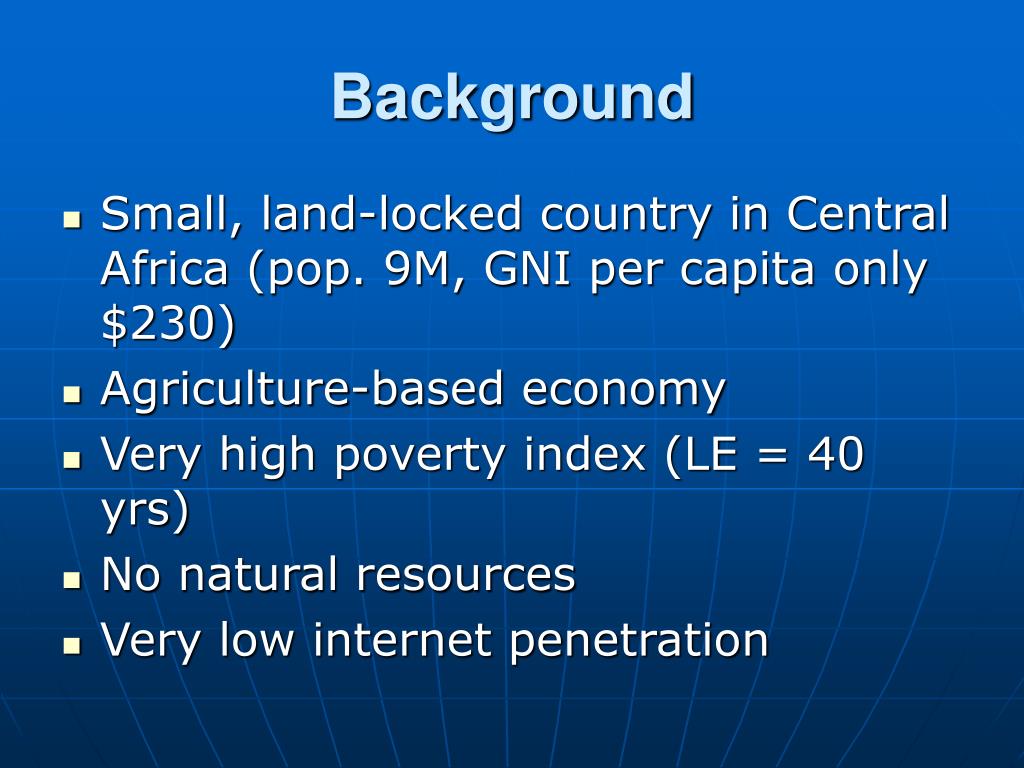 Background

- Small, land-locked country in Central Africa (pop. 9M, GNI per capita only \$230)
- Agriculture-based economy
- Very high poverty index (LE = 40 yrs)
- No natural resources
- Very low internet penetration